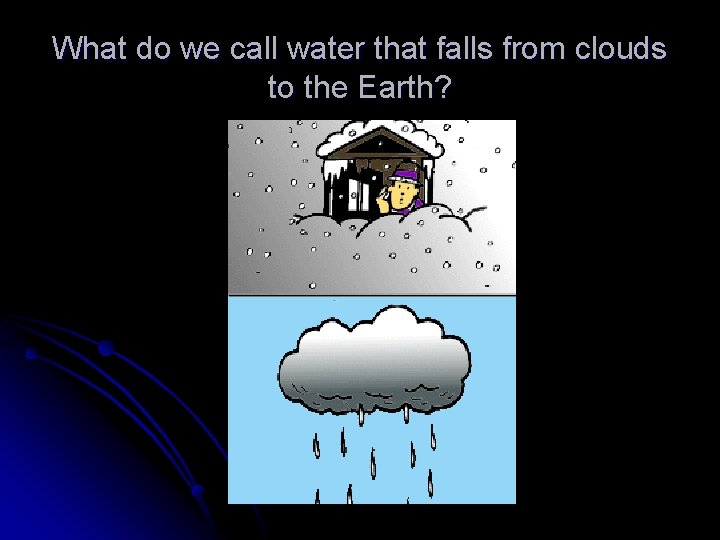 What do we call water that falls from clouds to the Earth?